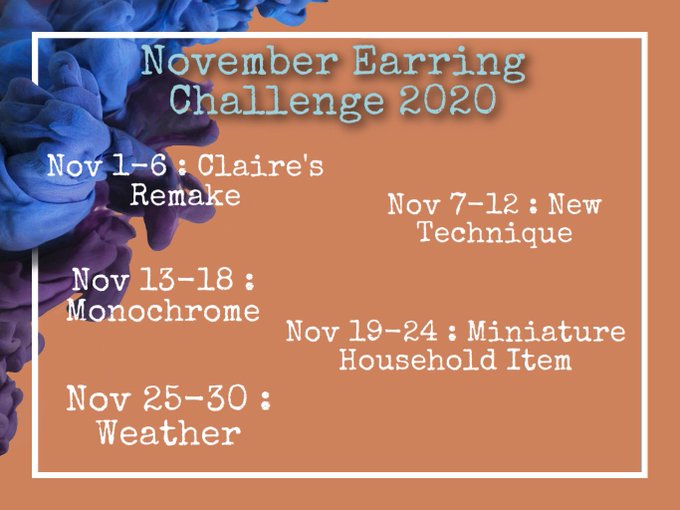 November Earring Challenge 2020

Nov 1-6 : Claire's Remake

Nov 7-12 : New Technique

Nov 13-18 : Monochrome

Nov 19-24 : Miniature Household Item

Nov 25-30 : Weather